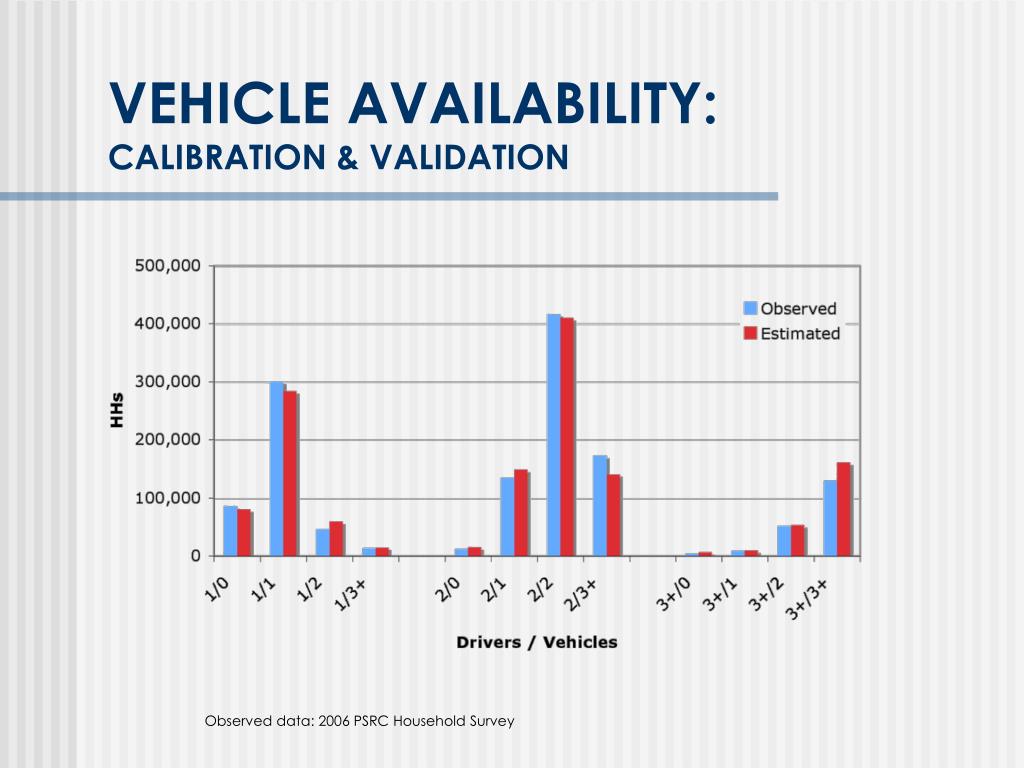 VEHICLE AVAILABILITY:
CALIBRATION & VALIDATION

500,000
400,000
300,000
200,000
100,000
0

HHs

Observed
Estimated

1/0 1/1 1/2 1/3+ 2/0 2/1 2/2 2/3+ 3+/0 3+/1 3+/2 3+/3+

Drivers / Vehicles

Observed data: 2006 PSRC Household Survey